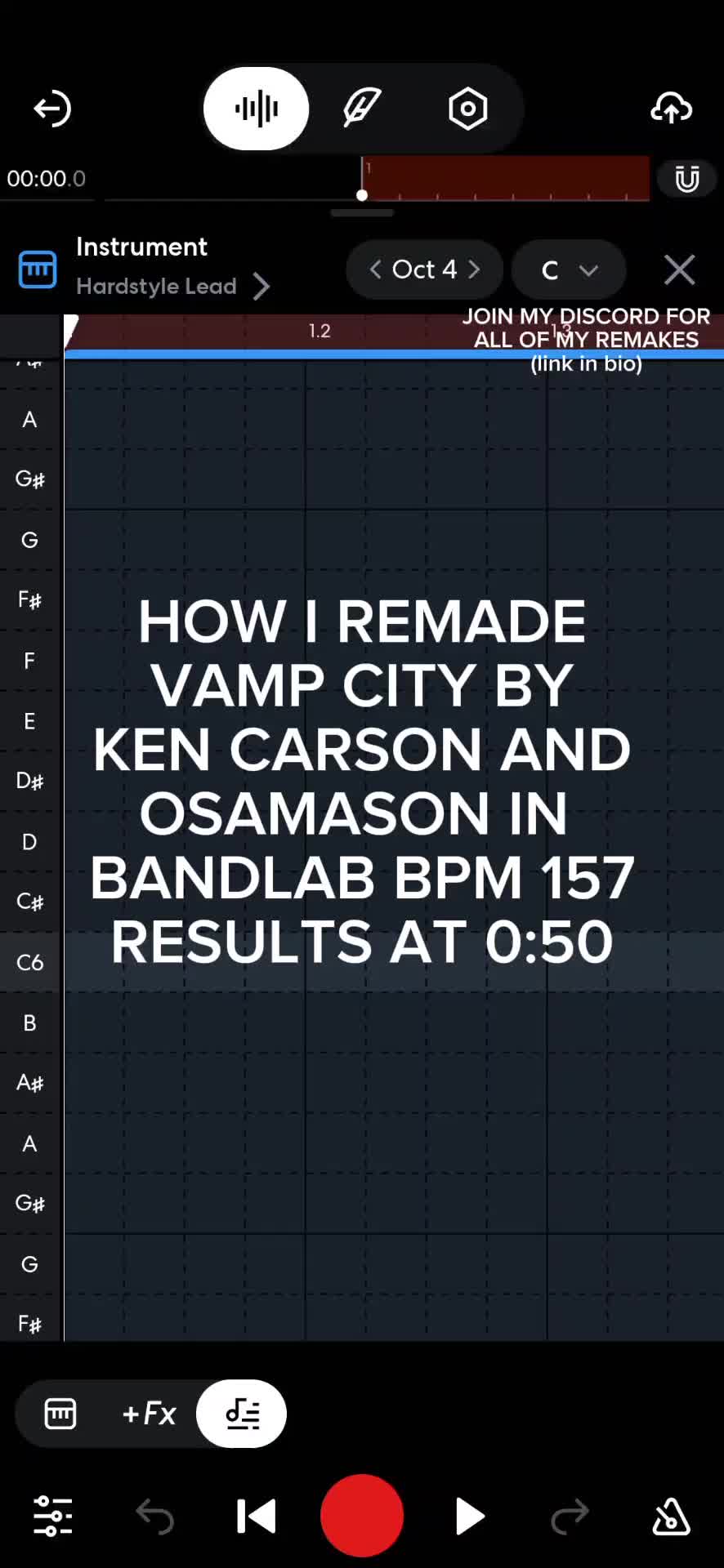 00:00.0

1

Instrument
Hardstyle Lead

Oct 4

C

1.2

1.3

JOIN MY DISCORD FOR ALL OF MY REMAKES (link in bio)

A
G#
G
F#
F
E
D#
D
C#
C6
B
A#
A
G#
G
F#

HOW I REMADE VAMP CITY BY KEN CARSON AND OSAMASON IN BANDLAB BPM 157 RESULTS AT 0:50

+Fx